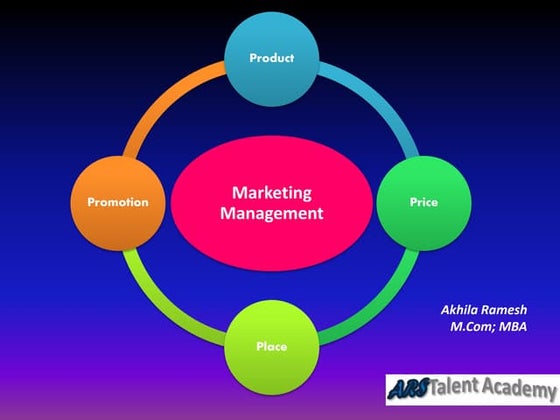 Product

Promotion

Marketing Management

Price

Place

Akhila Ramesh
M.Com; MBA

ARS Talent Academy